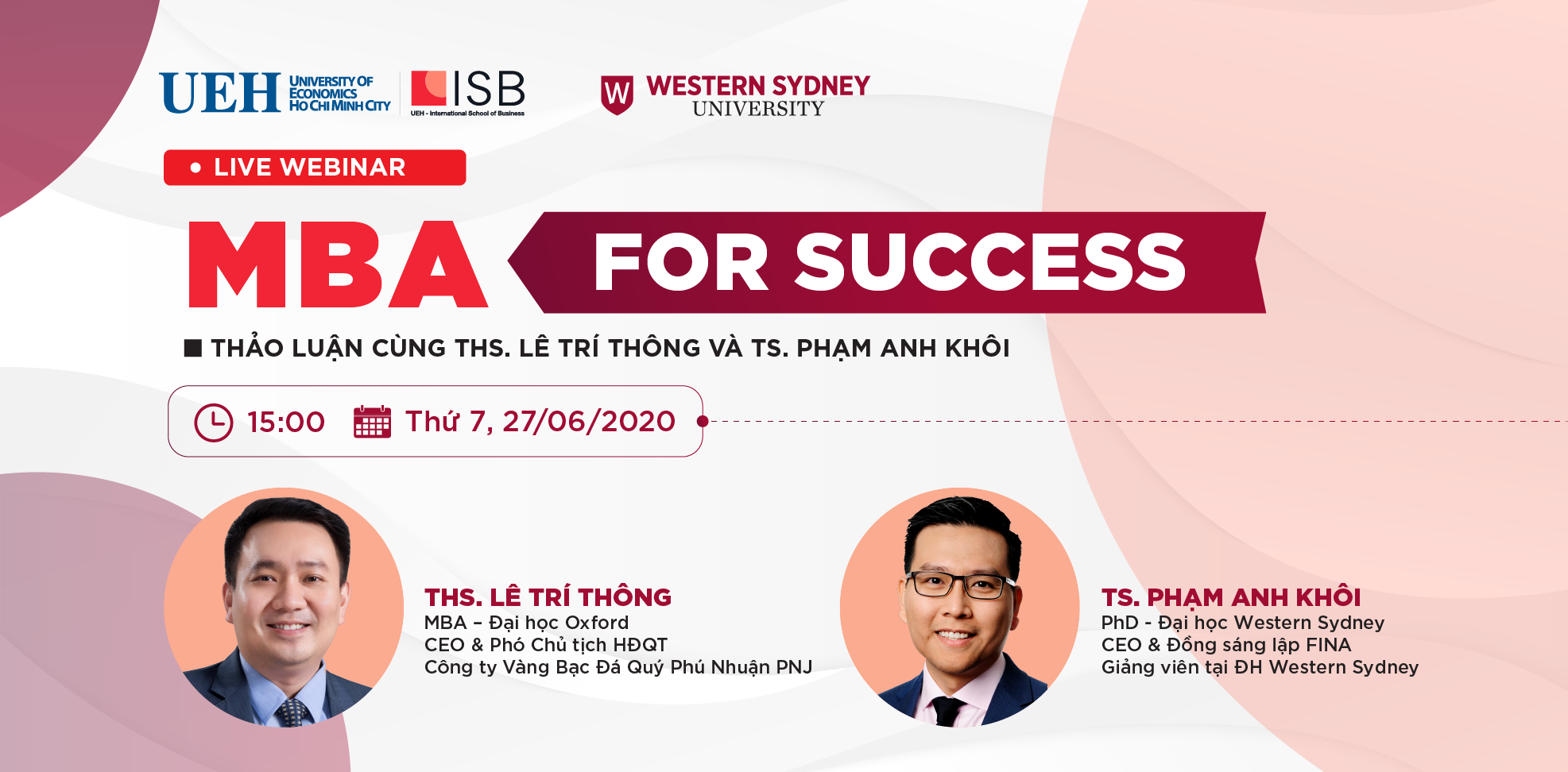 UEH UNIVERSITY OF ECONOMICS HO CHI MINH CITY

ISB
UEH - International School of Business

W WESTERN SYDNEY UNIVERSITY

• LIVE WEBINAR

MBA FOR SUCCESS

■ THẢO LUẬN CÙNG THS. LÊ TRÍ THÔNG VÀ TS. PHẠM ANH KHÔI

15:00 Thứ 7, 27/06/2020

THS. LÊ TRÍ THÔNG
MBA – Đại học Oxford
CEO & Phó Chủ tịch HĐQT
Công ty Vàng Bạc Đá Quý Phú Nhuận PNJ

TS. PHẠM ANH KHÔI
PhD - Đại học Western Sydney
CEO & Đồng sáng lập FINA
Giảng viên tại ĐH Western Sydney